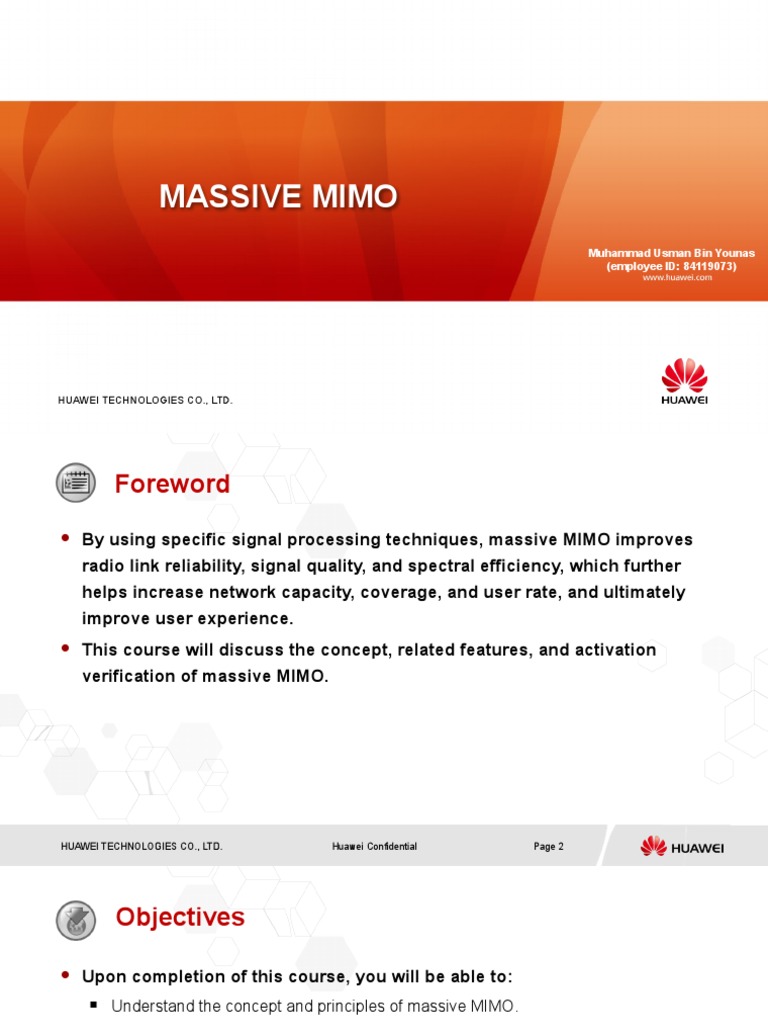 MASSIVE MIMO

Muhammad Usman Bin Younas
(employee ID: 84119073)
www.huawei.com

HUAWEI TECHNOLOGIES CO., LTD.

HUAWEI

Foreword

• By using specific signal processing techniques, massive MIMO improves radio link reliability, signal quality, and spectral efficiency, which further helps increase network capacity, coverage, and user rate, and ultimately improve user experience.

• This course will discuss the concept, related features, and activation verification of massive MIMO.

HUAWEI TECHNOLOGIES CO., LTD.

Huawei Confidential

Page 2

HUAWEI

Objectives

• Upon completion of this course, you will be able to:

▪ Understand the concept and principles of massive MIMO.